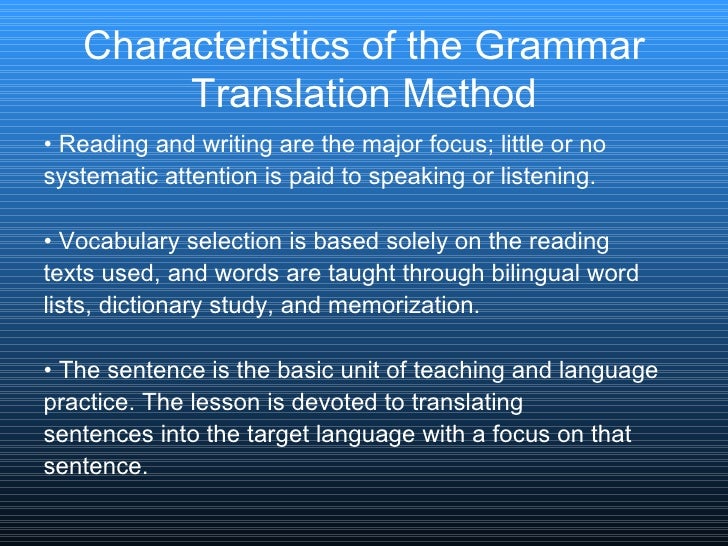 Characteristics of the Grammar Translation Method

• Reading and writing are the major focus; little or no systematic attention is paid to speaking or listening.

• Vocabulary selection is based solely on the reading texts used, and words are taught through bilingual word lists, dictionary study, and memorization.

• The sentence is the basic unit of teaching and language practice. The lesson is devoted to translating sentences into the target language with a focus on that sentence.